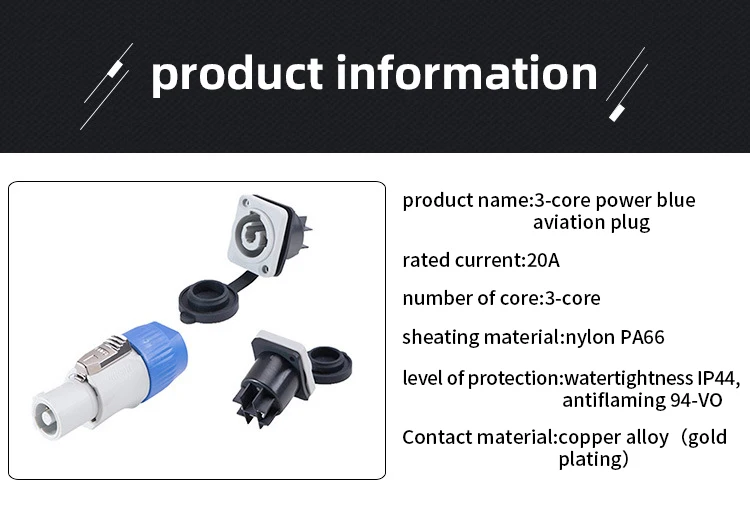 product information

product name:3-core power blue aviation plug

rated current:20A

number of core:3-core

sheating material:nylon PA66

level of protection:watertightness IP44, antiflaming 94-VO

Contact material:copper alloy（gold plating）